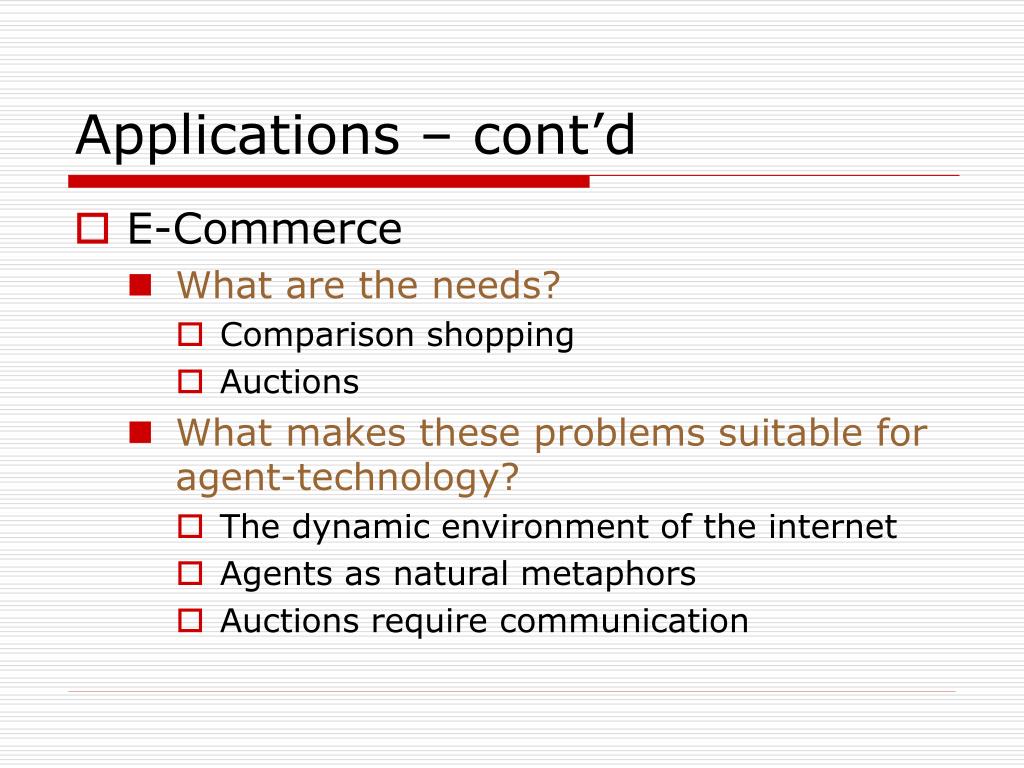 Applications – cont’d

E-Commerce

What are the needs?

Comparison shopping

Auctions

What makes these problems suitable for agent-technology?

The dynamic environment of the internet

Agents as natural metaphors

Auctions require communication